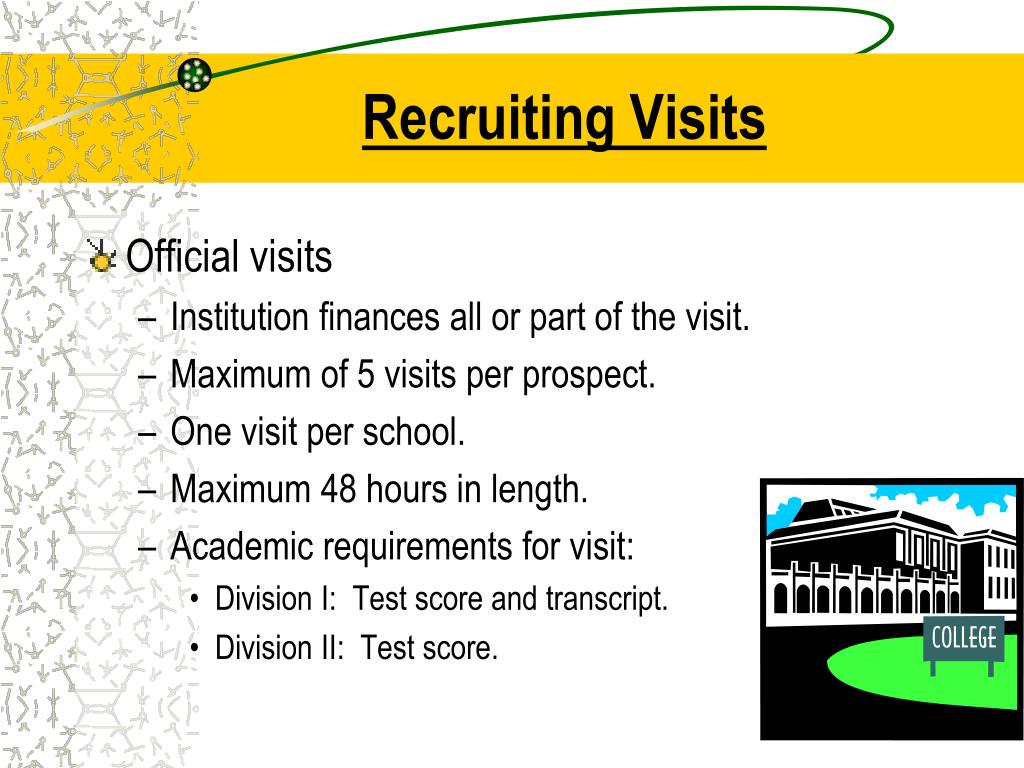 Recruiting Visits

Official visits

– Institution finances all or part of the visit.
– Maximum of 5 visits per prospect.
– One visit per school.
– Maximum 48 hours in length.
– Academic requirements for visit:
  • Division I: Test score and transcript.
  • Division II: Test score.

COLLEGE